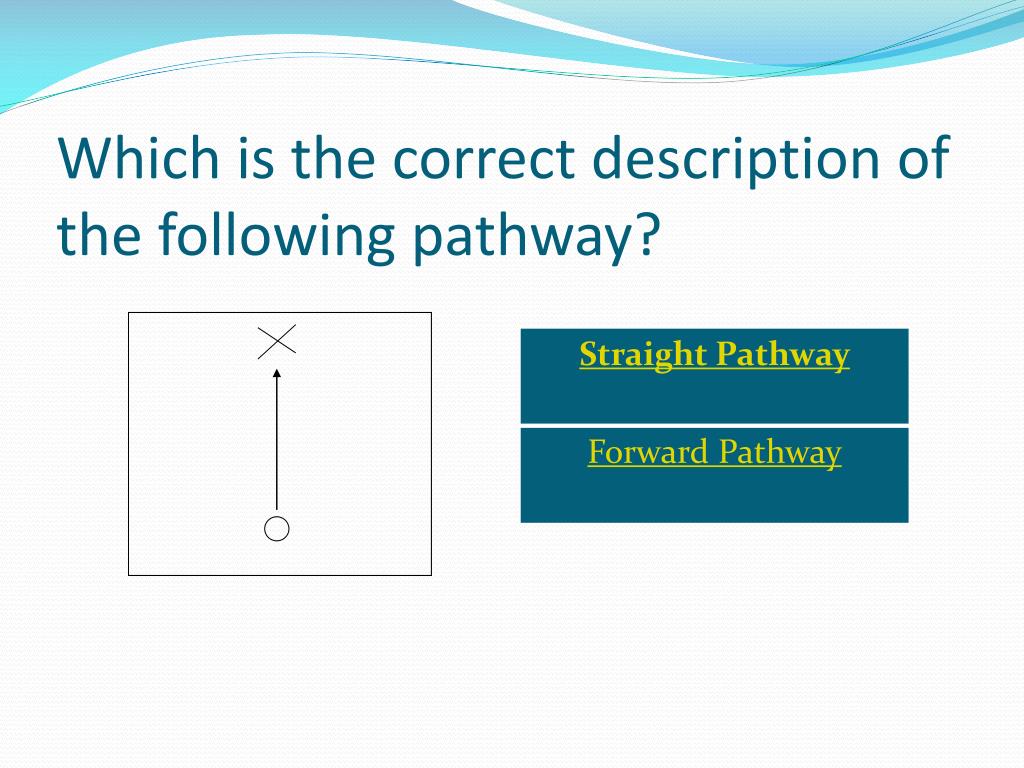 Which is the correct description of the following pathway?

Straight Pathway

Forward Pathway